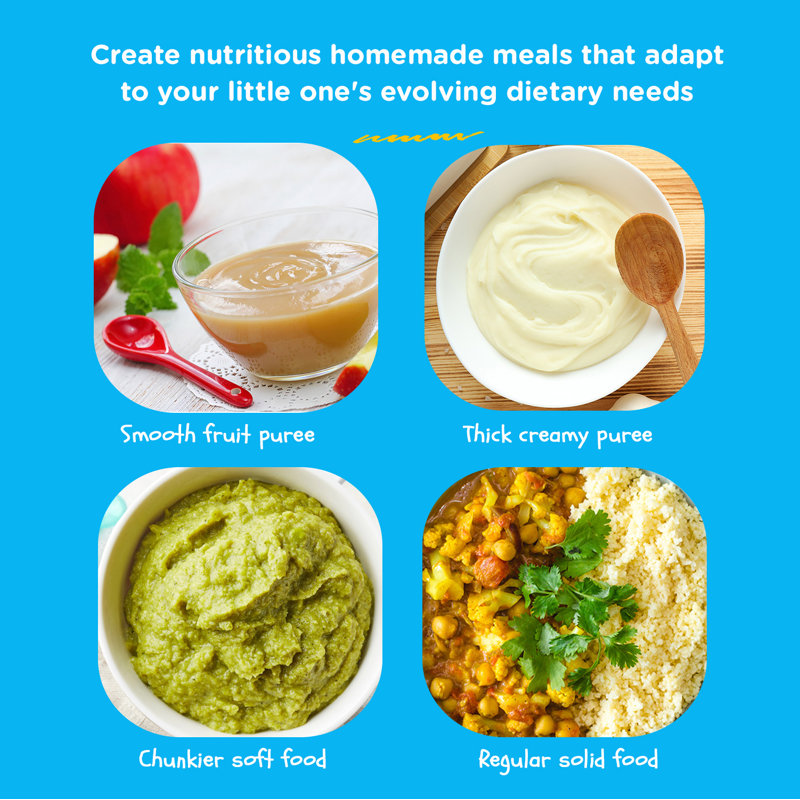 Create nutritious homemade meals that adapt to your little one's evolving dietary needs

Smooth fruit puree

Thick creamy puree

Chunkier soft food

Regular solid food